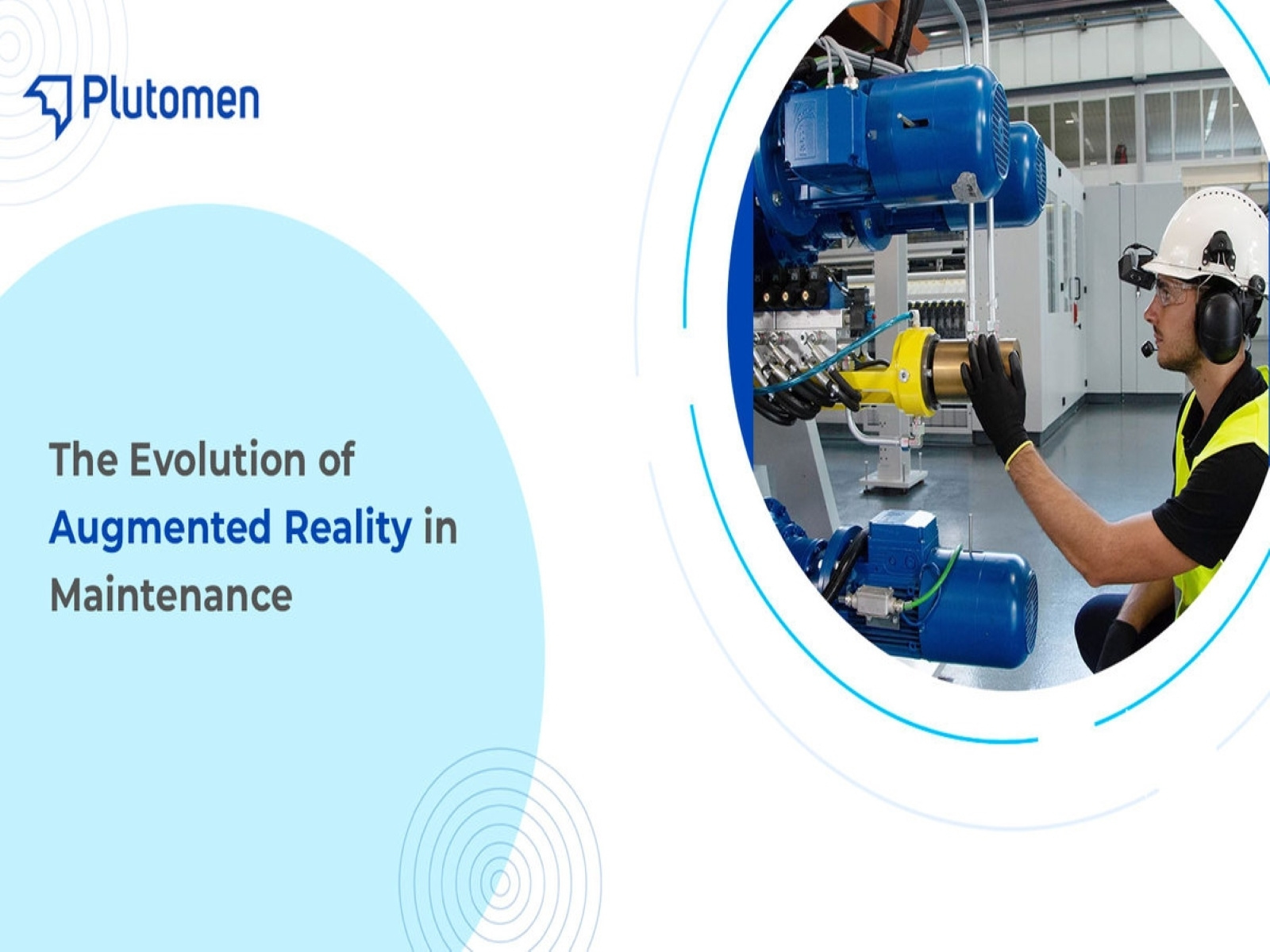 Plutomen

The Evolution of Augmented Reality in Maintenance